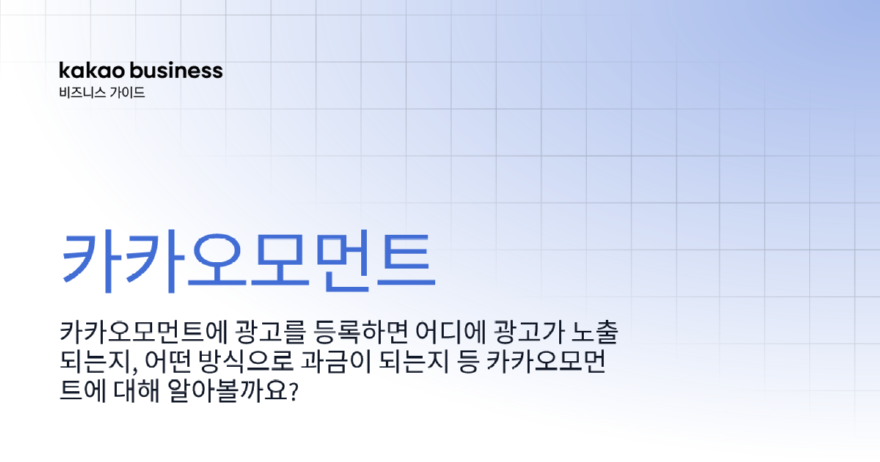 kakao business
비즈니스 가이드

카카오모먼트

카카오모먼트에 광고를 등록하면 어디에 광고가 노출되는지, 어떤 방식으로 과금이 되는지 등 카카오모먼트에 대해 알아볼까요?